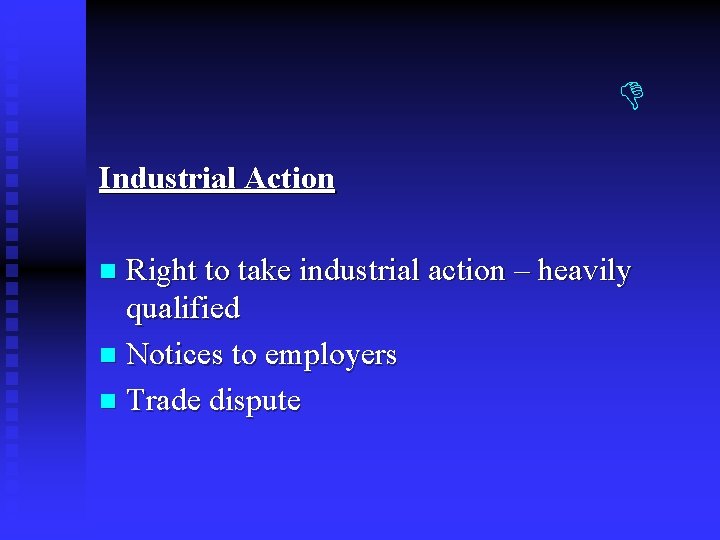 Industrial Action

- Right to take industrial action – heavily qualified
- Notices to employers
- Trade dispute